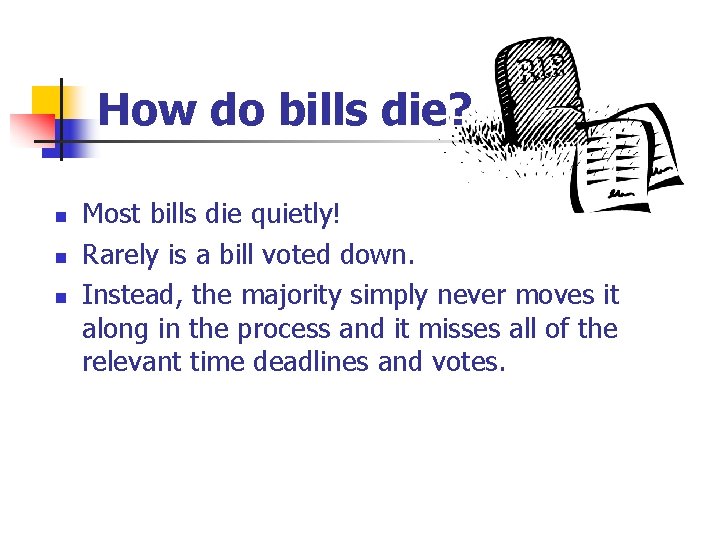 How do bills die?

RIP

- Most bills die quietly!
- Rarely is a bill voted down.
- Instead, the majority simply never moves it along in the process and it misses all of the relevant time deadlines and votes.